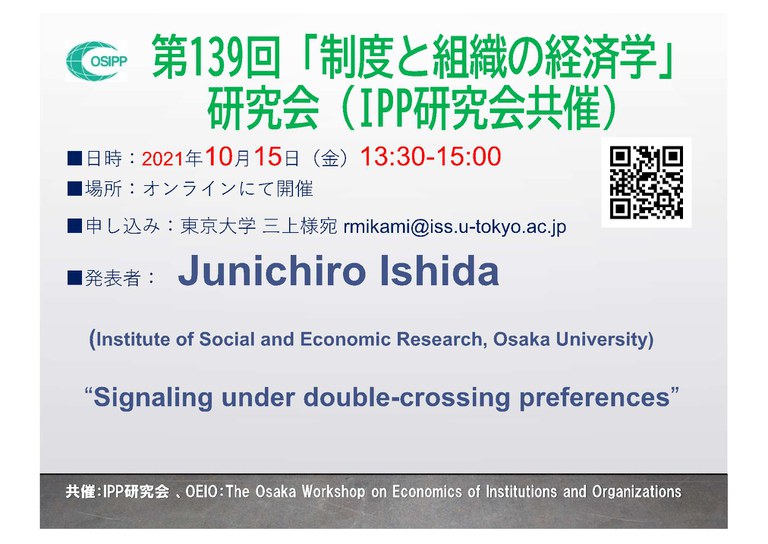 OSIPP

第139回「制度と組織の経済学」研究会（IPP研究会共催）

■日時：2021年10月15日（金）13:30-15:00

■場所：オンラインにて開催

■申し込み：東京大学 三上様宛 rmikami@iss.u-tokyo.ac.jp

■発表者： Junichiro Ishida

(Institute of Social and Economic Research, Osaka University)

“Signaling under double-crossing preferences”

共催：IPP研究会 、OEIO：The Osaka Workshop on Economics of Institutions and Organizations